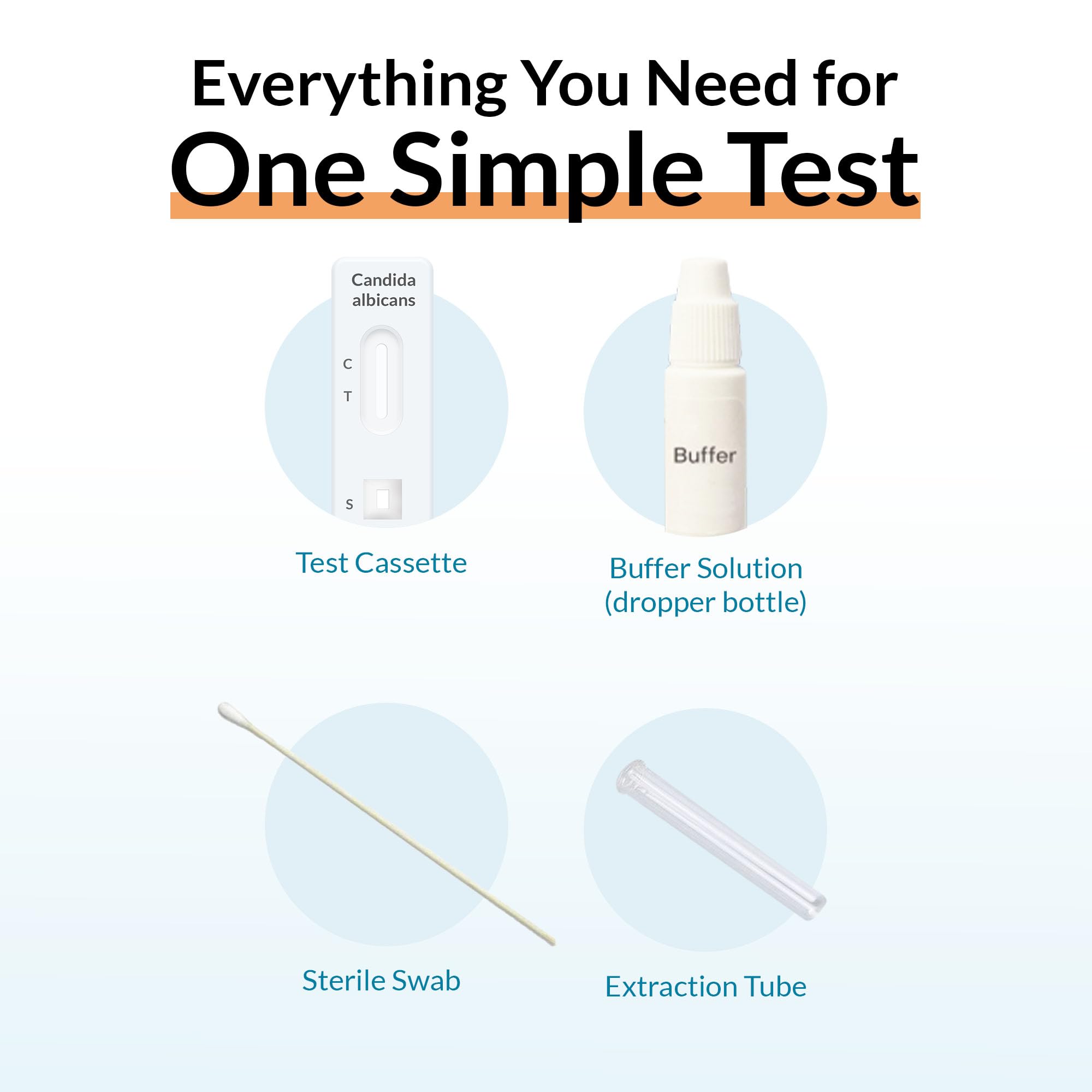 Everything You Need for
One Simple Test

Candida albicans

C

T

S

Test Cassette

Buffer

Buffer Solution
(dropper bottle)

Sterile Swab

Extraction Tube